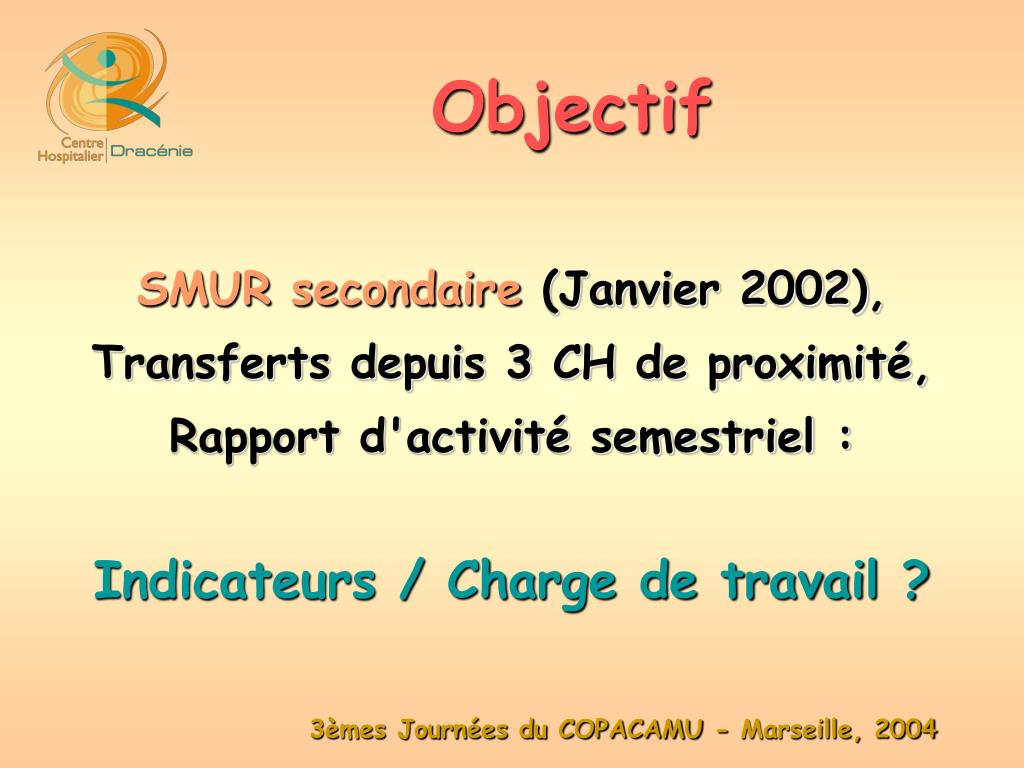 Centre Hospitalier Dracénie

Objectif

SMUR secondaire (Janvier 2002),
Transferts depuis 3 CH de proximité,
Rapport d'activité semestriel :

Indicateurs / Charge de travail ?

3èmes Journées du COPACAMU - Marseille, 2004